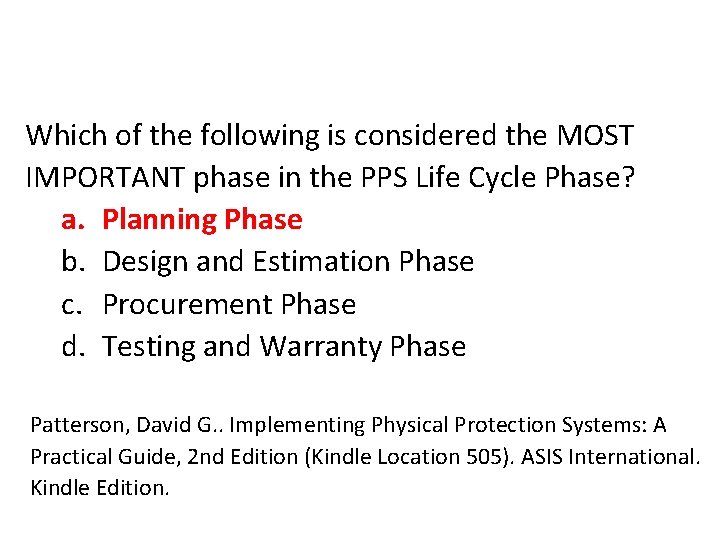 Which of the following is considered the MOST IMPORTANT phase in the PPS Life Cycle Phase?

a. Planning Phase
b. Design and Estimation Phase
c. Procurement Phase
d. Testing and Warranty Phase

Patterson, David G.. Implementing Physical Protection Systems: A Practical Guide, 2nd Edition (Kindle Location 505). ASIS International. Kindle Edition.